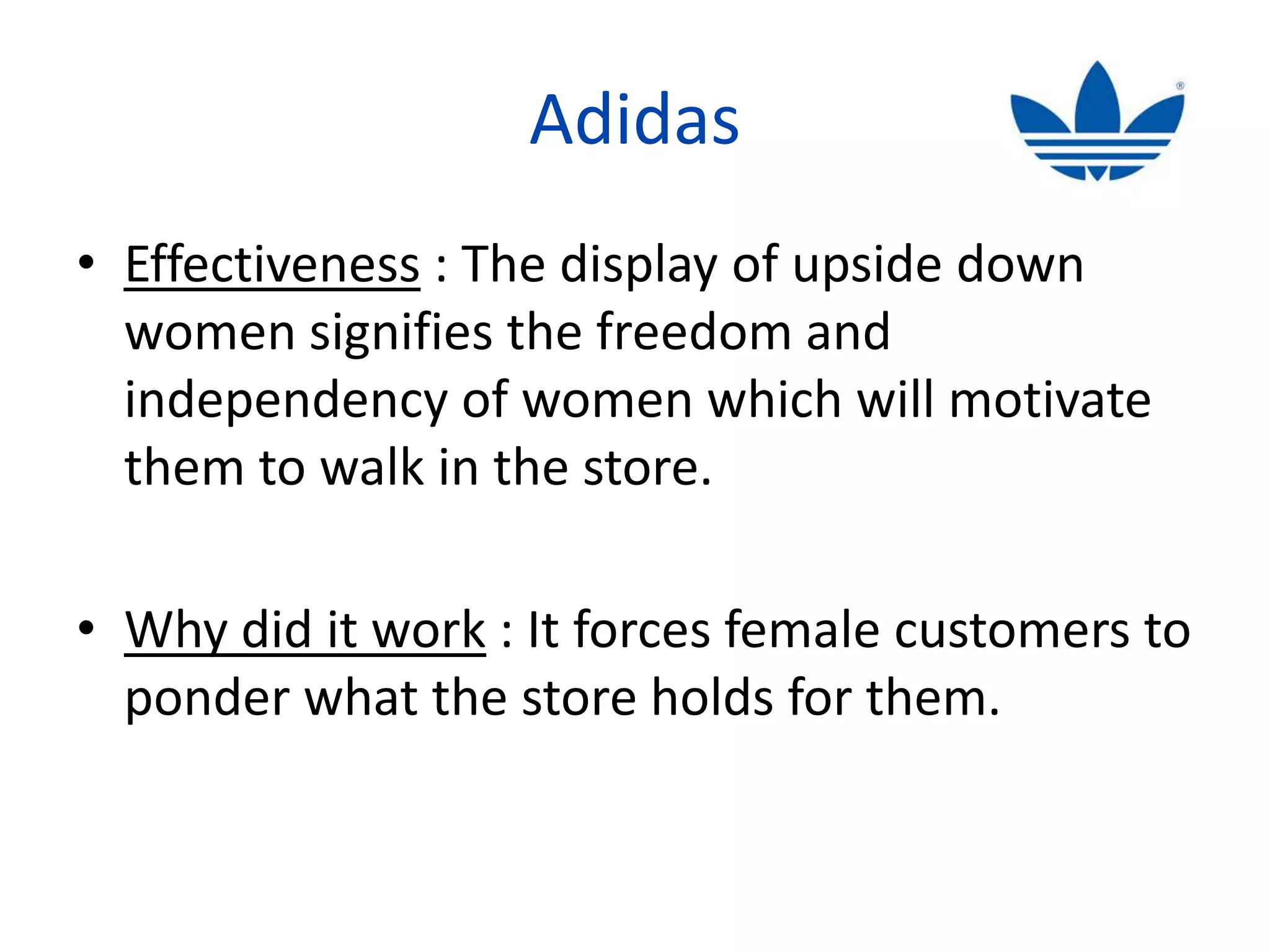 Adidas

®

• Effectiveness : The display of upside down women signifies the freedom and independency of women which will motivate them to walk in the store.

• Why did it work : It forces female customers to ponder what the store holds for them.